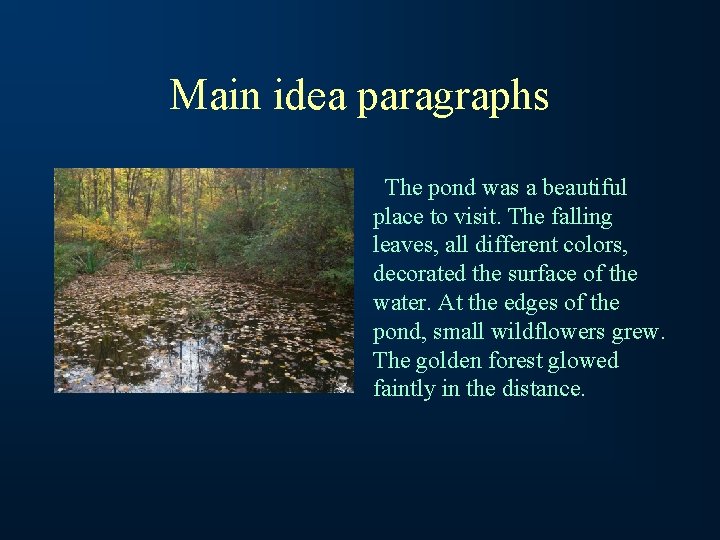 Main idea paragraphs

The pond was a beautiful place to visit. The falling leaves, all different colors, decorated the surface of the water. At the edges of the pond, small wildflowers grew. The golden forest glowed faintly in the distance.